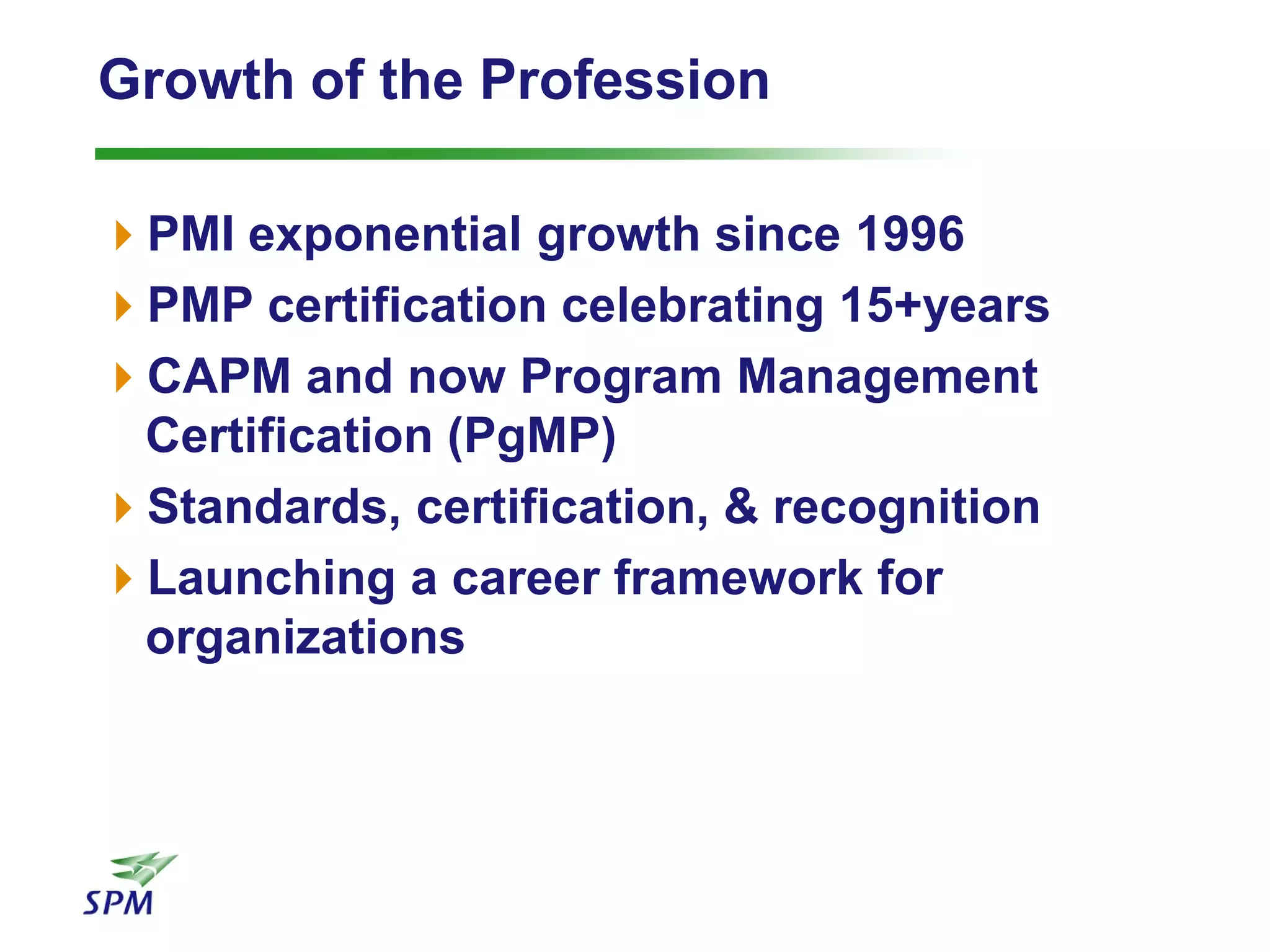 Growth of the Profession

PMI exponential growth since 1996

PMP certification celebrating 15+years

CAPM and now Program Management Certification (PgMP)

Standards, certification, & recognition

Launching a career framework for organizations

SPM